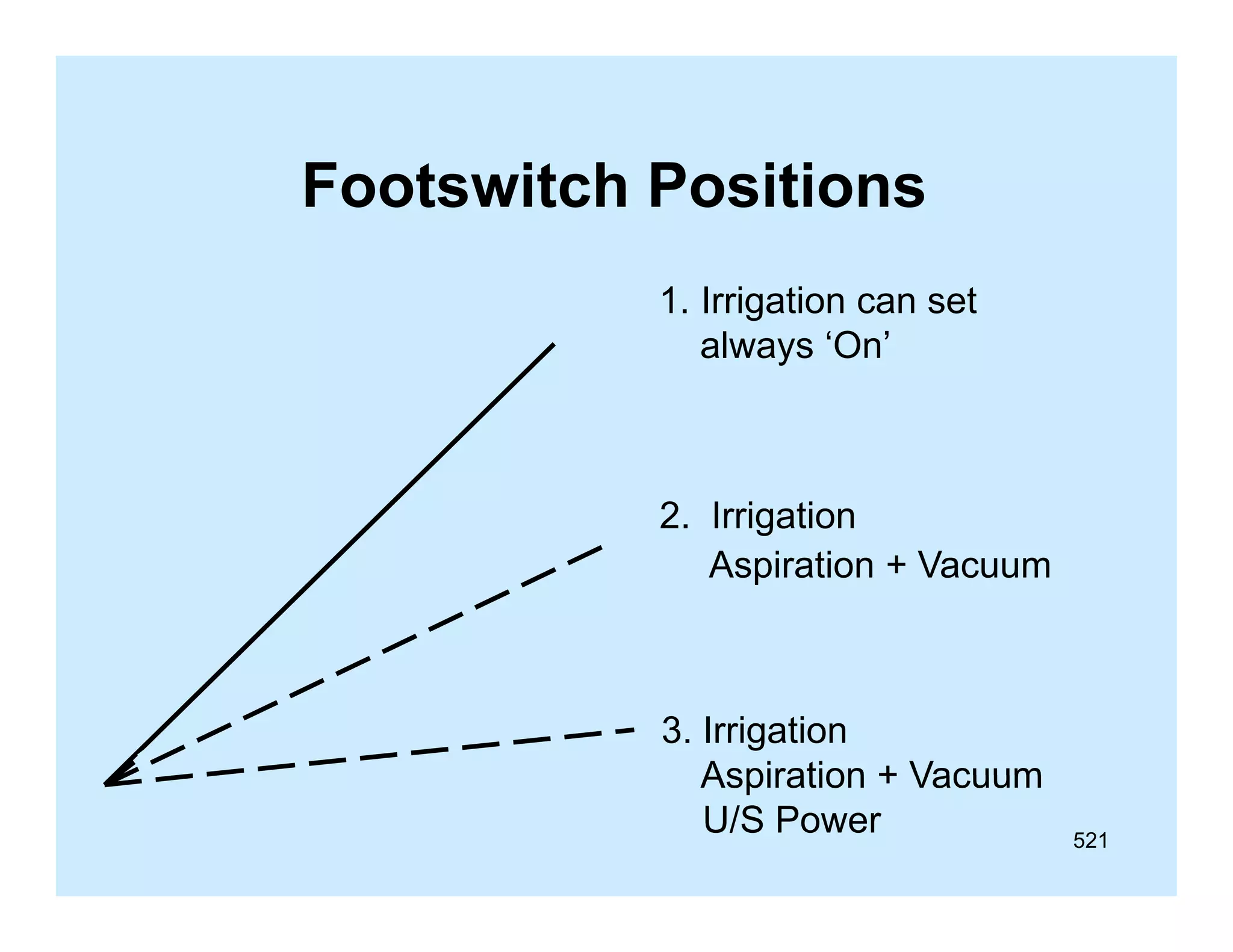 Footswitch Positions

1. Irrigation can set always ‘On’

2. Irrigation
Aspiration + Vacuum

3. Irrigation
Aspiration + Vacuum
U/S Power

521